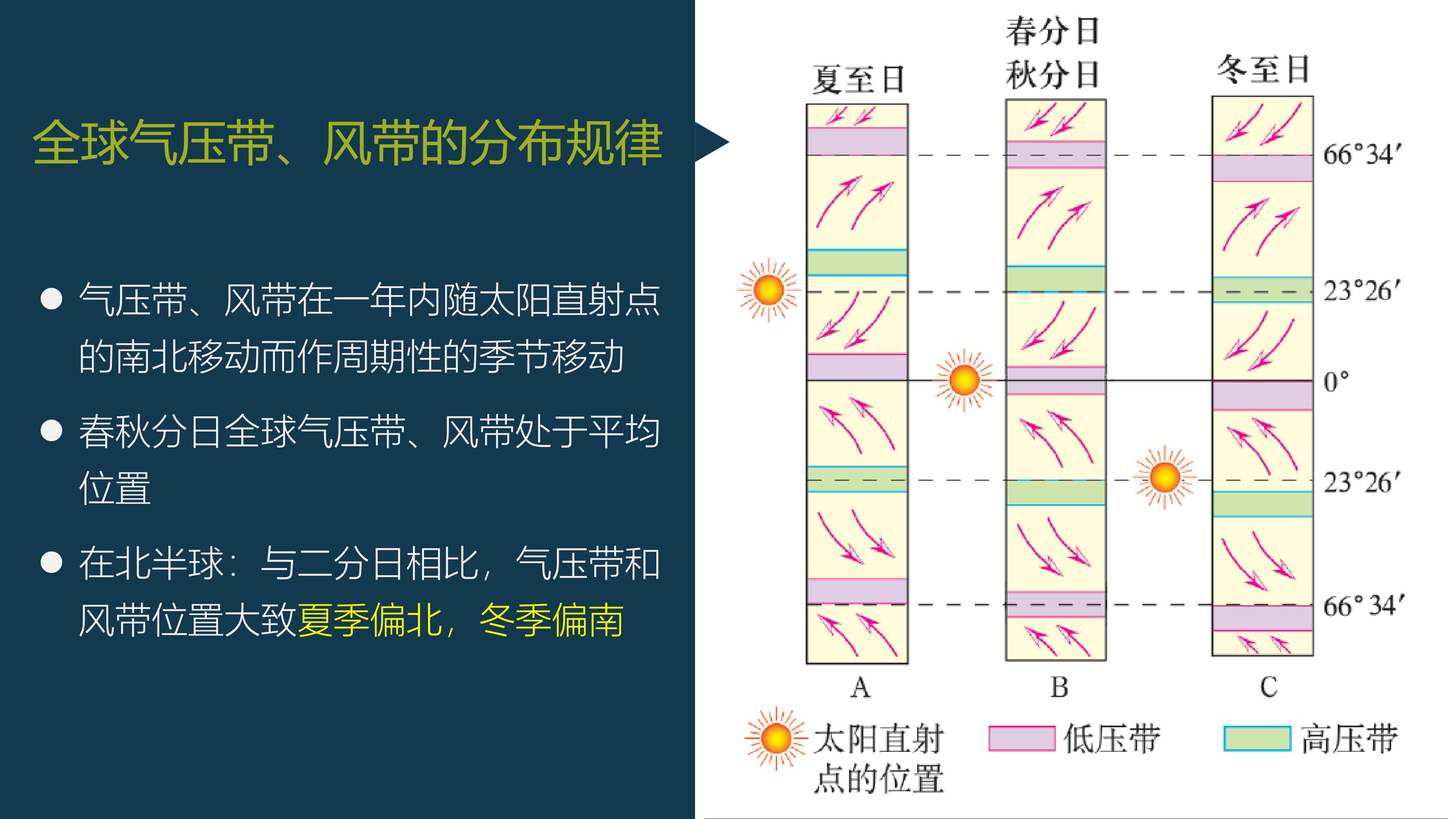 全球气压带、风带的分布规律

● 气压带、风带在一年内随太阳直射点的南北移动而作周期性的季节移动

● 春秋分日全球气压带、风带处于平均位置

● 在北半球：与二分日相比，气压带和风带位置大致夏季偏北，冬季偏南

夏至日

春分日
秋分日

冬至日

66°34′

23°26′

0°

23°26′

66°34′

A

B

C

太阳直射点的位置

低压带

高压带